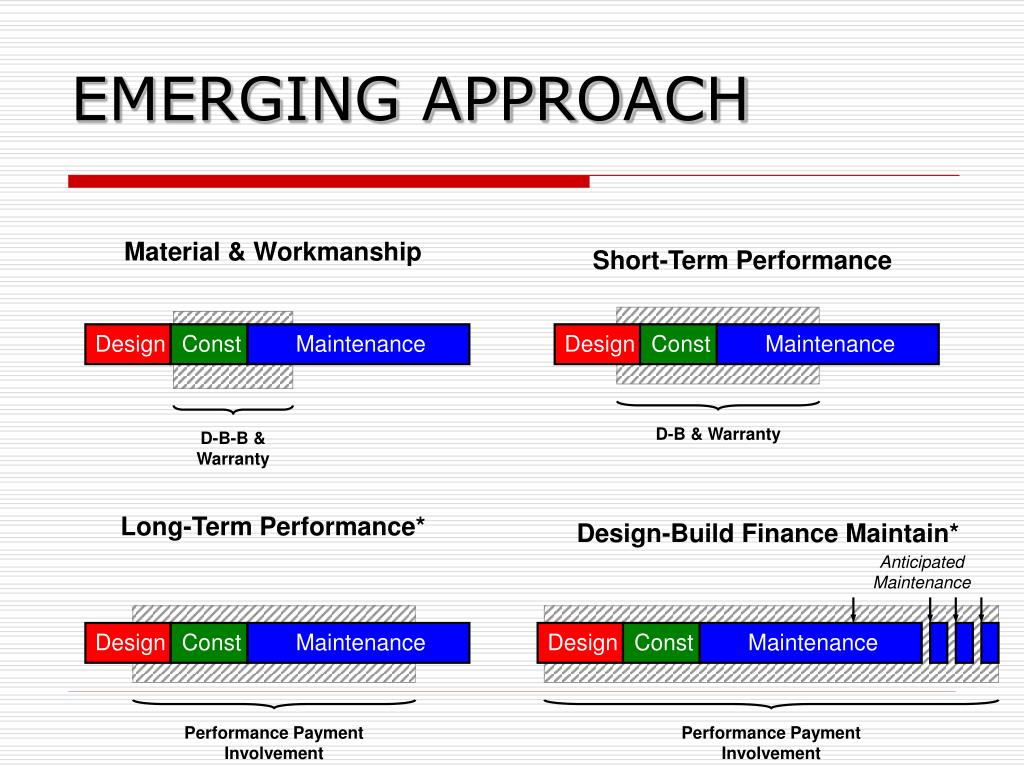 EMERGING APPROACH

Material & Workmanship

Design Const Maintenance

D-B-B & Warranty

Short-Term Performance

Design Const Maintenance

D-B & Warranty

Long-Term Performance*

Design Const Maintenance

Performance Payment Involvement

Design-Build Finance Maintain*

Anticipated Maintenance

Design Const Maintenance

Performance Payment Involvement